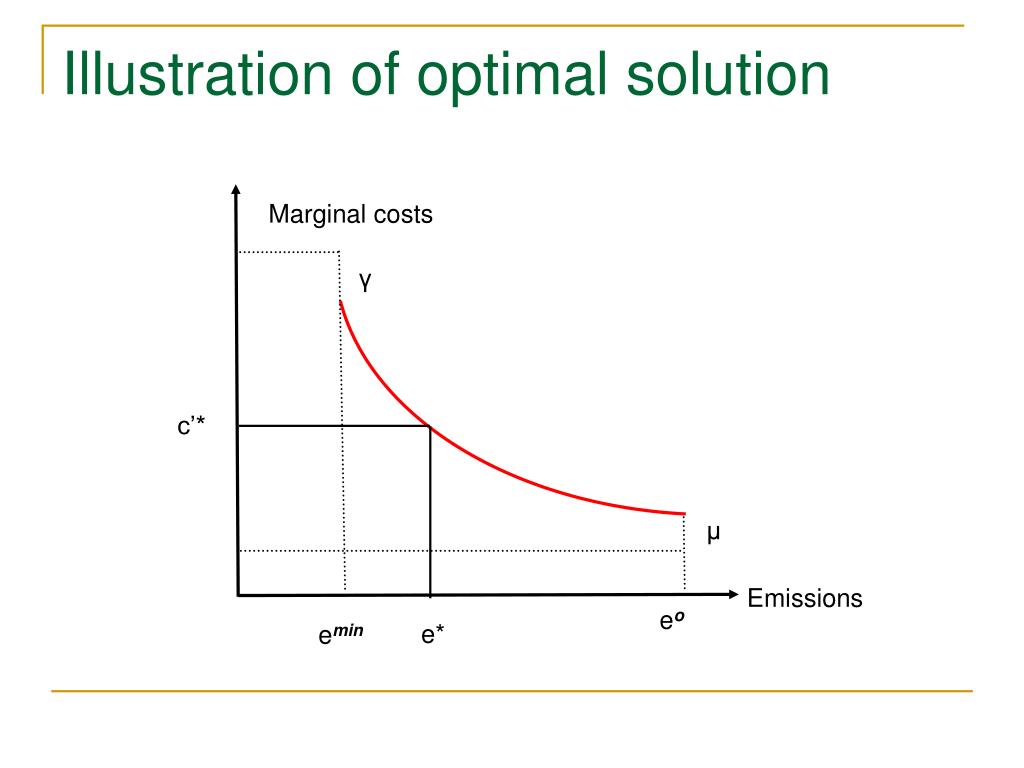 Illustration of optimal solution

Marginal costs

γ

c'*

μ

Emissions

$e^{min}$ e* $e^{o}$